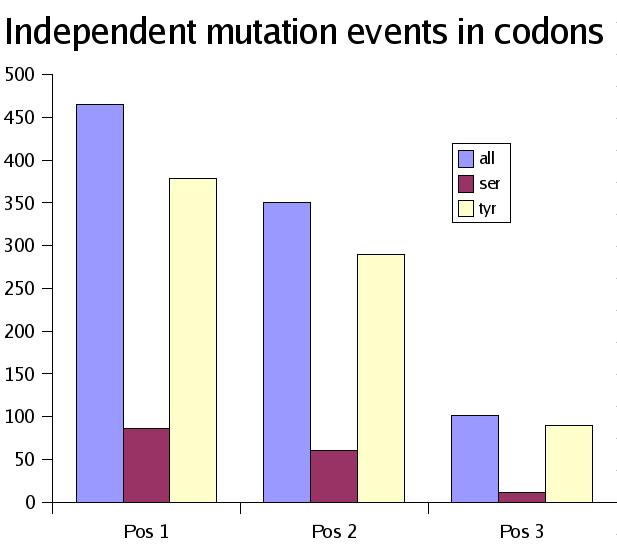 Independent mutation events in codons

500
450
400
350
300
250
200
150
100
50
0

all
ser
tyr

Pos 1
Pos 2
Pos 3